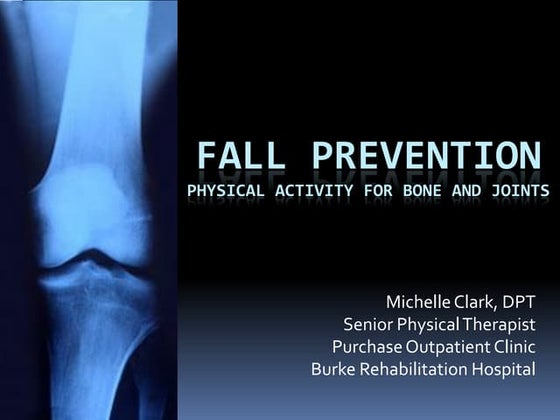 FALL PREVENTION
PHYSICAL ACTIVITY FOR BONE AND JOINTS

Michelle Clark, DPT
Senior Physical Therapist
Purchase Outpatient Clinic
Burke Rehabilitation Hospital